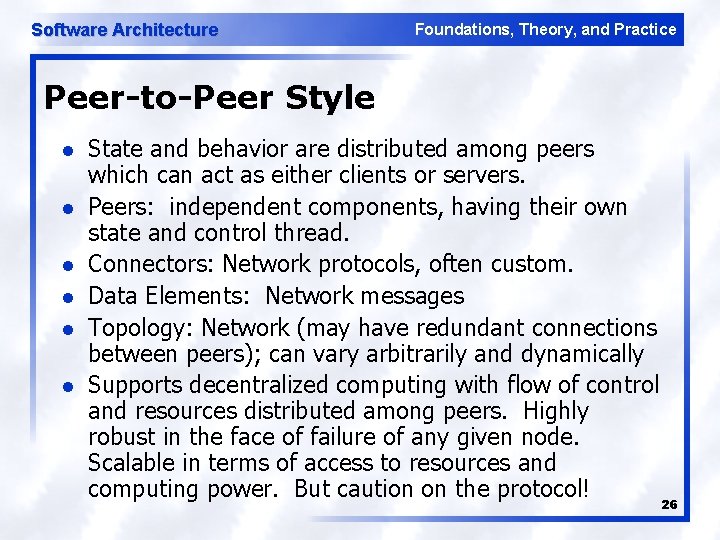 Software Architecture

Foundations, Theory, and Practice

Peer-to-Peer Style

- State and behavior are distributed among peers which can act as either clients or servers.
- Peers: independent components, having their own state and control thread.
- Connectors: Network protocols, often custom.
- Data Elements: Network messages
- Topology: Network (may have redundant connections between peers); can vary arbitrarily and dynamically
- Supports decentralized computing with flow of control and resources distributed among peers. Highly robust in the face of failure of any given node. Scalable in terms of access to resources and computing power. But caution on the protocol!

26